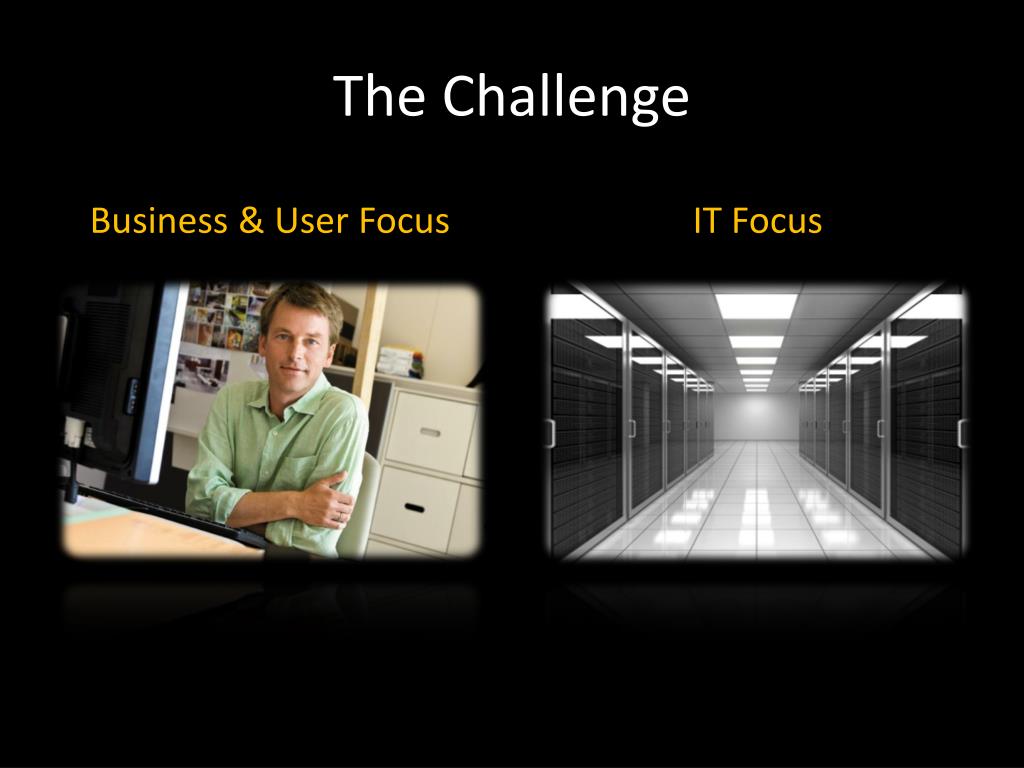 The Challenge

Business & User Focus

IT Focus